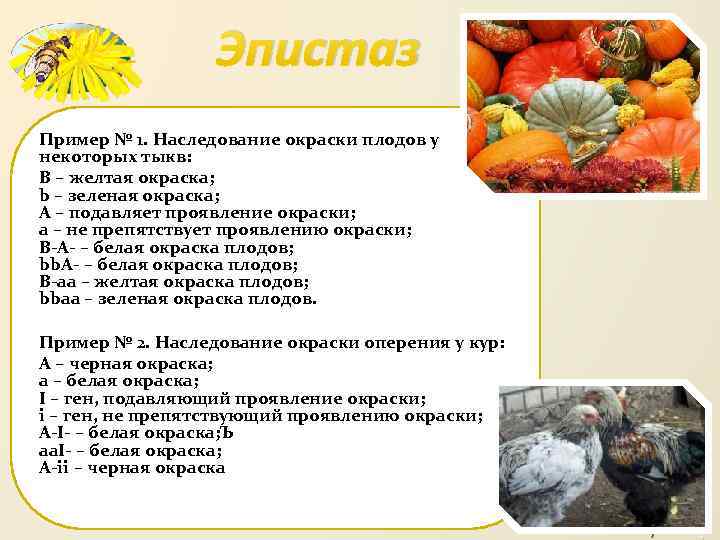 Эпистаз

Пример № 1. Наследование окраски плодов у некоторых тыкв:
B – желтая окраска;
b – зеленая окраска;
A – подавляет проявление окраски;
a – не препятствует проявлению окраски;
B-A- – белая окраска плодов;
bbA- – белая окраска плодов;
B-aa – желтая окраска плодов;
bbaa – зеленая окраска плодов.

Пример № 2. Наследование окраски оперения у кур:
A – черная окраска;
a – белая окраска;
I – ген, подавляющий проявление окраски;
i – ген, не препятствующий проявлению окраски;
A-I- – белая окраска;Ъ
aaI- – белая окраска;
A-ii – черная окраска